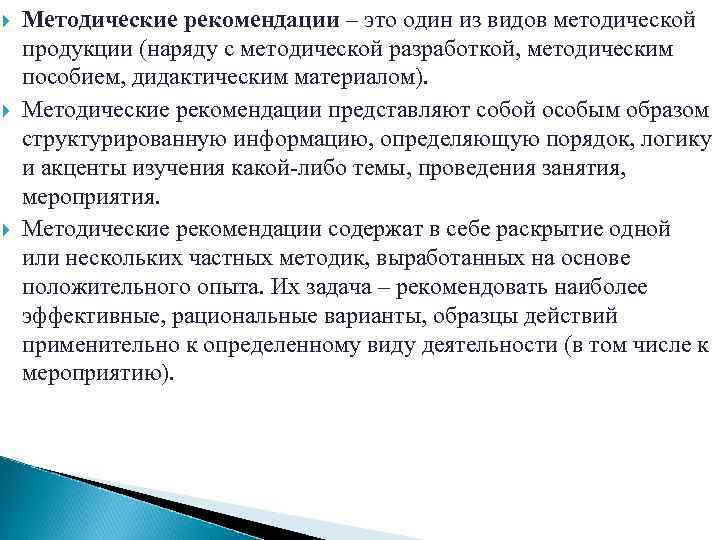 Методические рекомендации – это один из видов методической продукции (наряду с методической разработкой, методическим пособием, дидактическим материалом).

Методические рекомендации представляют собой особым образом структурированную информацию, определяющую порядок, логику и акценты изучения какой-либо темы, проведения занятия, мероприятия.

Методические рекомендации содержат в себе раскрытие одной или нескольких частных методик, выработанных на основе положительного опыта. Их задача – рекомендовать наиболее эффективные, рациональные варианты, образцы действий применительно к определенному виду деятельности (в том числе к мероприятию).